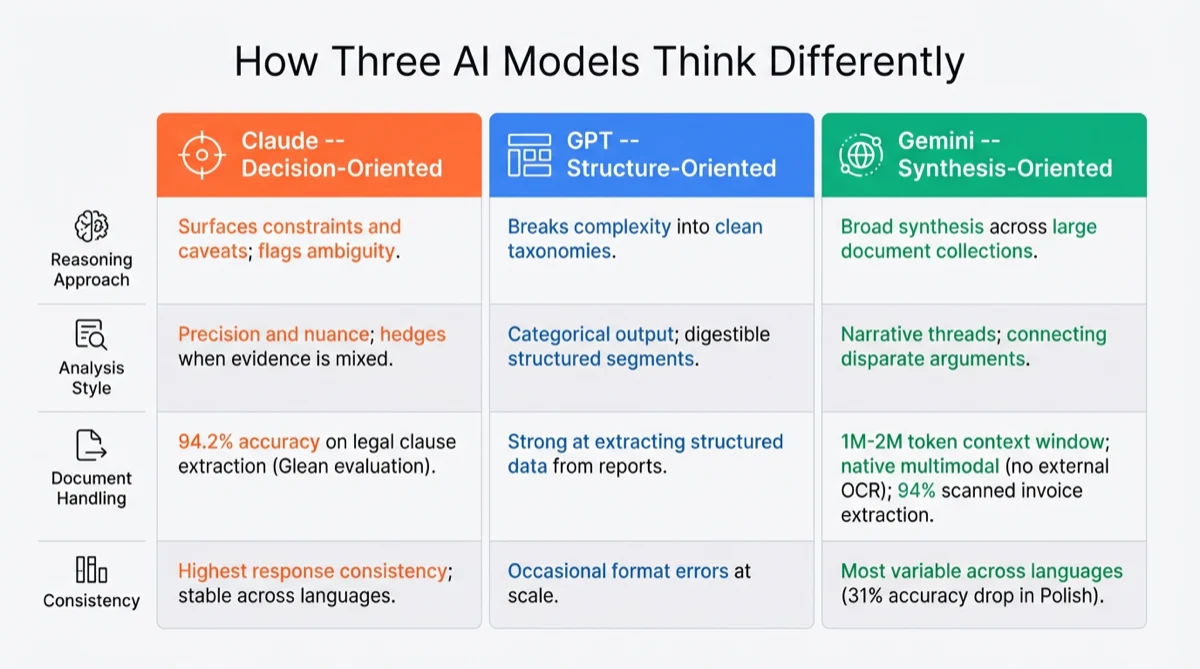 How Three AI Models Think Differently

| | Claude -- Decision-Oriented | GPT -- Structure-Oriented | Gemini -- Synthesis-Oriented |
|---|---|---|---|
| Reasoning Approach | Surfaces constraints and caveats; flags ambiguity. | Breaks complexity into clean taxonomies. | Broad synthesis across large document collections. |
| Analysis Style | Precision and nuance; hedges when evidence is mixed. | Categorical output; digestible structured segments. | Narrative threads; connecting disparate arguments. |
| Document Handling | 94.2% accuracy on legal clause extraction (Glean evaluation). | Strong at extracting structured data from reports. | 1M-2M token context window; native multimodal (no external OCR); 94% scanned invoice extraction. |
| Consistency | Highest response consistency; stable across languages. | Occasional format errors at scale. | Most variable across languages (31% accuracy drop in Polish). |